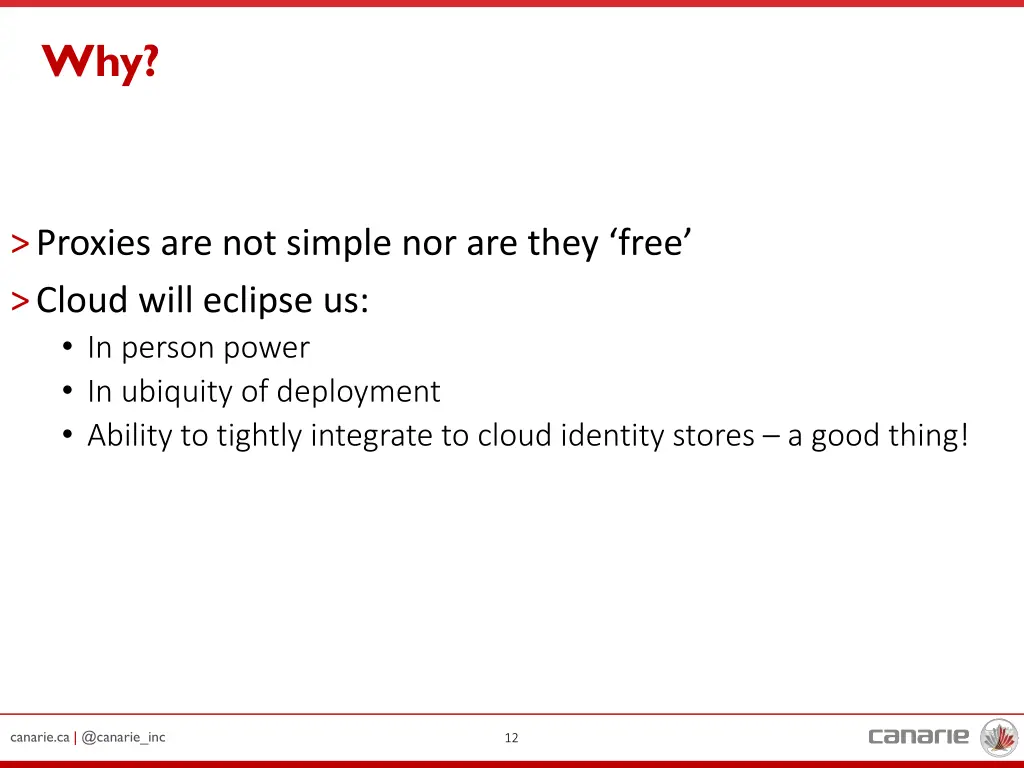 Why?

> Proxies are not simple nor are they ‘free’
> Cloud will eclipse us:
• In person power
• In ubiquity of deployment
• Ability to tightly integrate to cloud identity stores – a good thing!

canarie.ca | @canarie_inc

12

canarie